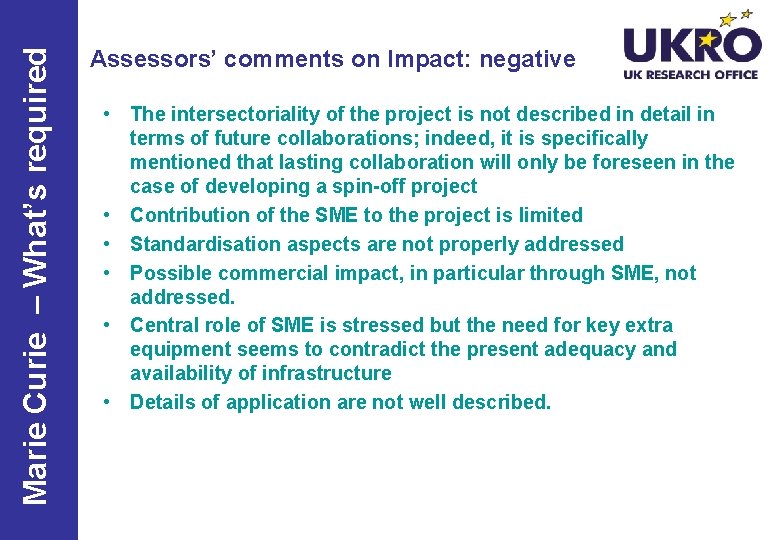 Marie Curie – What's required

Assessors' comments on Impact: negative

UKRO
UK RESEARCH OFFICE

• The intersectoriality of the project is not described in detail in terms of future collaborations; indeed, it is specifically mentioned that lasting collaboration will only be foreseen in the case of developing a spin-off project
• Contribution of the SME to the project is limited
• Standardisation aspects are not properly addressed
• Possible commercial impact, in particular through SME, not addressed.
• Central role of SME is stressed but the need for key extra equipment seems to contradict the present adequacy and availability of infrastructure
• Details of application are not well described.